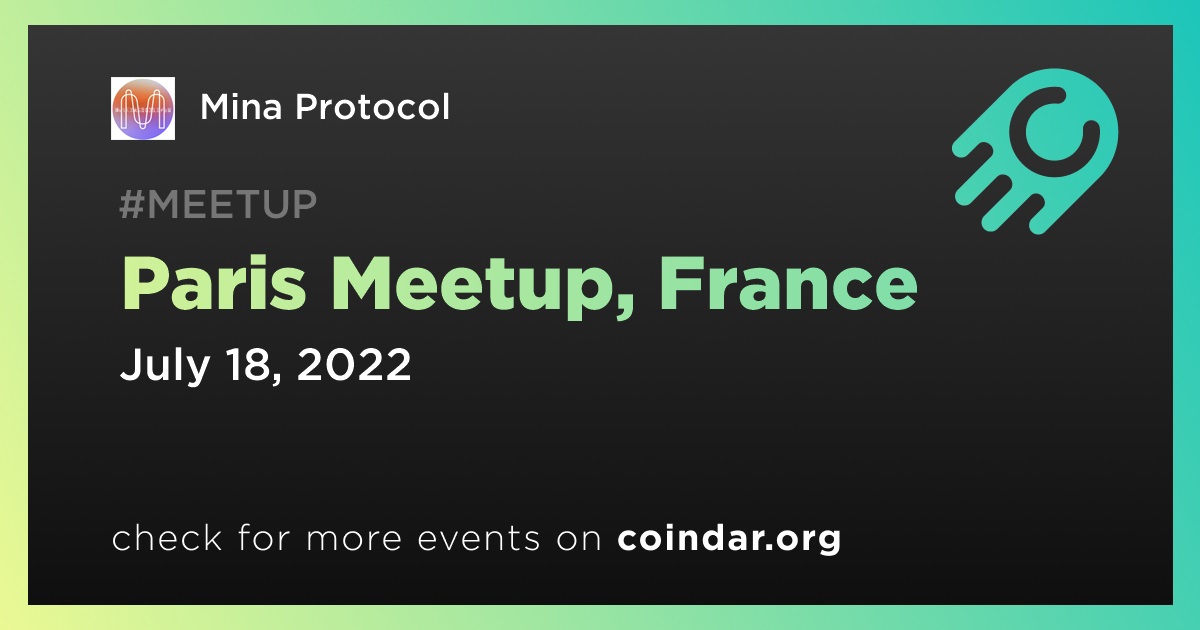 Mina Protocol

#MEETUP

Paris Meetup, France

July 18, 2022

check for more events on coindar.org